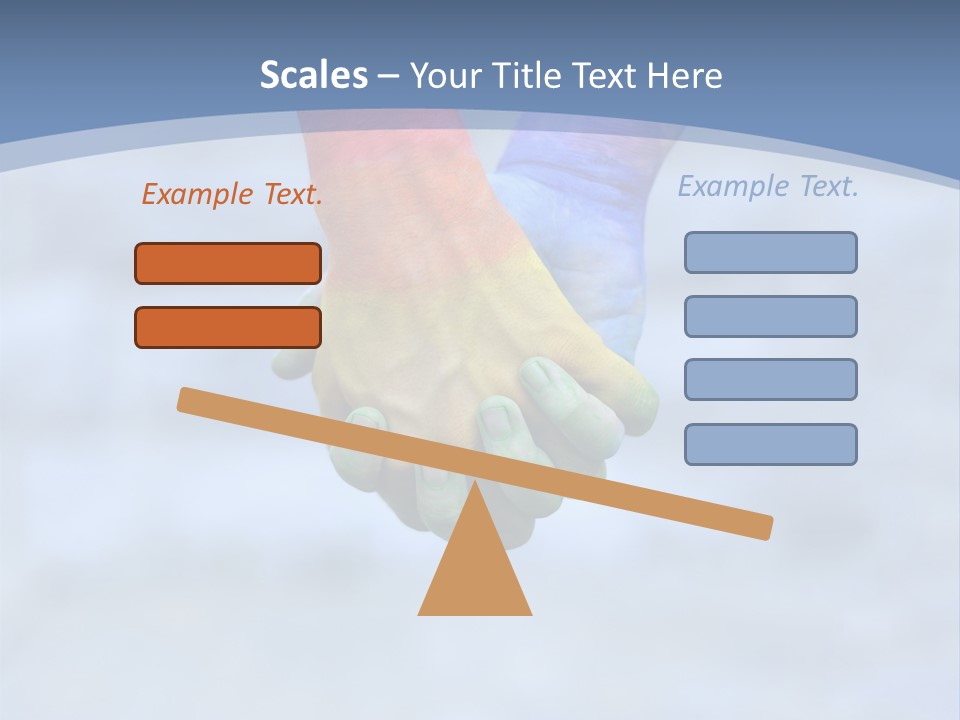 Scales – Your Title Text Here

Example Text.

Example Text.